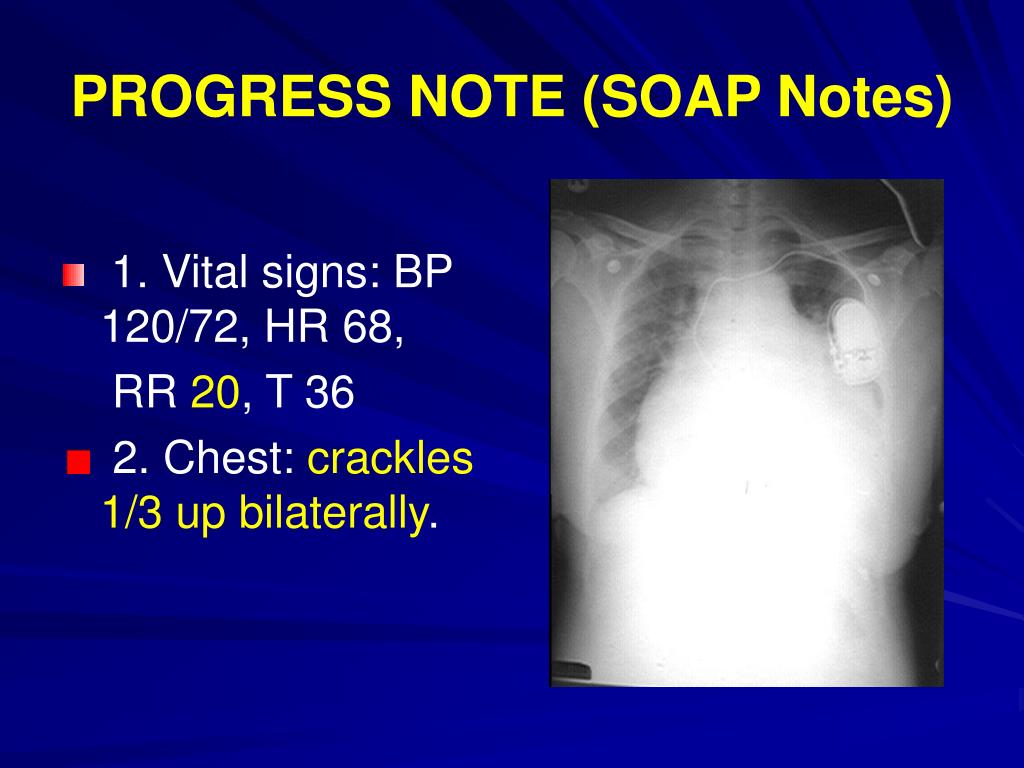 PROGRESS NOTE (SOAP Notes)

1. Vital signs: BP 120/72, HR 68, RR 20, T 36

2. Chest: crackles 1/3 up bilaterally.